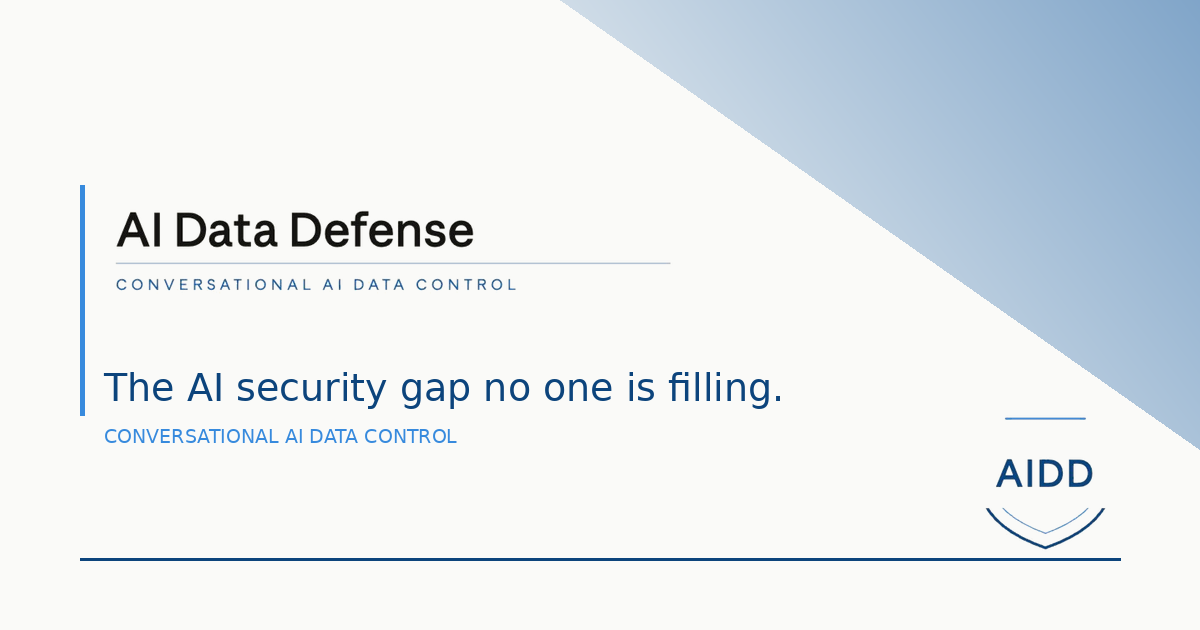 AI Data Defense

CONVERSATIONAL AI DATA CONTROL

The AI security gap no one is filling.

CONVERSATIONAL AI DATA CONTROL

AIDD